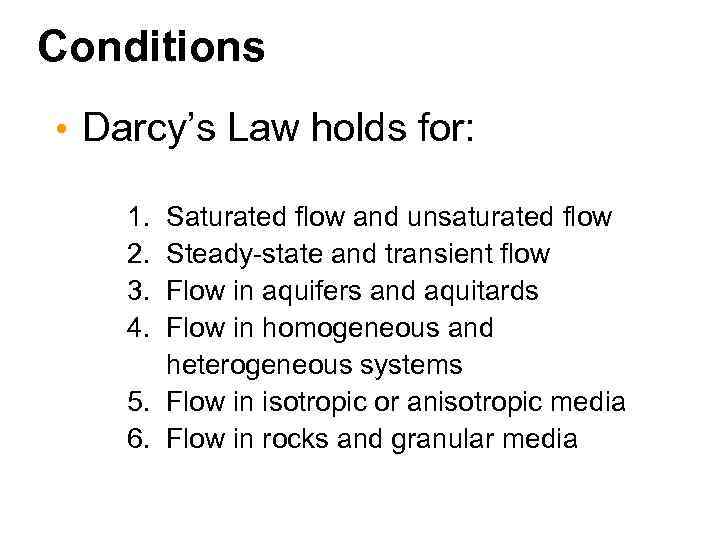 Conditions

• Darcy's Law holds for:

1. Saturated flow and unsaturated flow
2. Steady-state and transient flow
3. Flow in aquifers and aquitards
4. Flow in homogeneous and heterogeneous systems
5. Flow in isotropic or anisotropic media
6. Flow in rocks and granular media